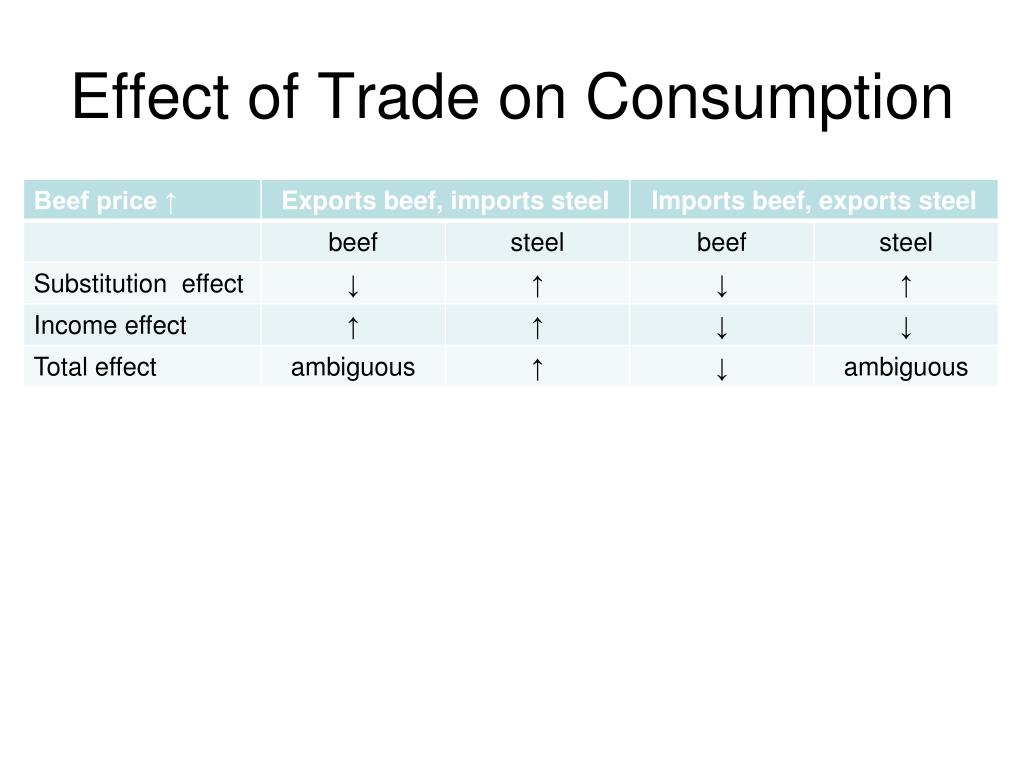 Effect of Trade on Consumption

| Beef price ↑ | Exports beef, imports steel | | Imports beef, exports steel | |
|---|---|---|---|---|
| | beef | steel | beef | steel |
| Substitution effect | ↓ | ↑ | ↓ | ↑ |
| Income effect | ↑ | ↑ | ↓ | ↓ |
| Total effect | ambiguous | ↑ | ↓ | ambiguous |